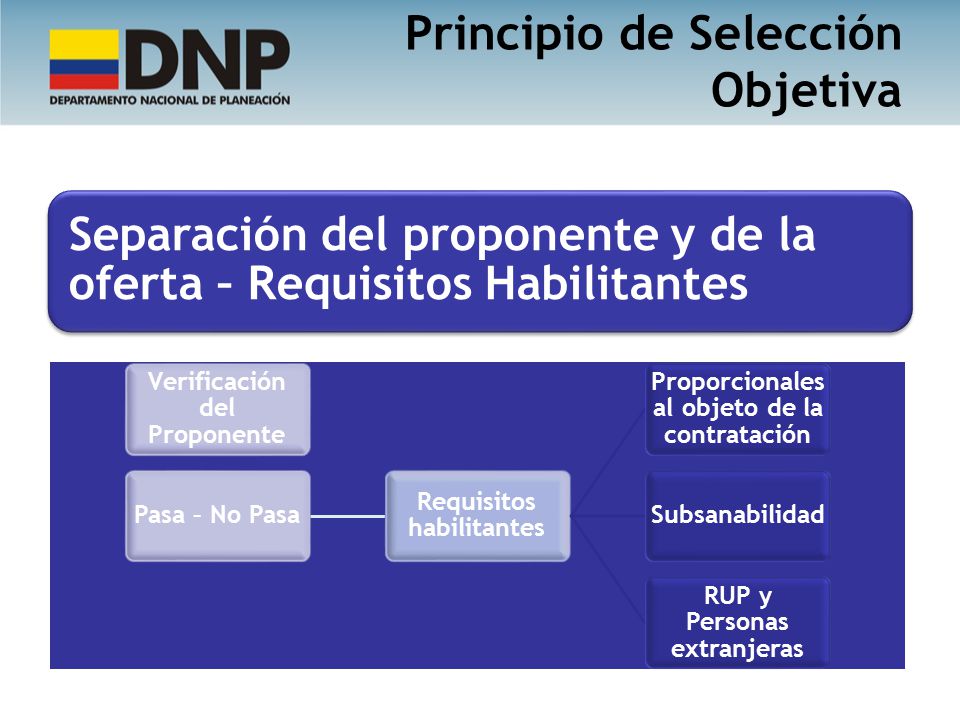 DNP
DEPARTAMENTO NACIONAL DE PLANEACIÓN

Principio de Selección Objetiva

Separación del proponente y de la oferta – Requisitos Habilitantes

Verificación del Proponente

Pasa – No Pasa

Requisitos habilitantes

Proporcionales al objeto de la contratación

Subsanabilidad

RUP y Personas extranjeras